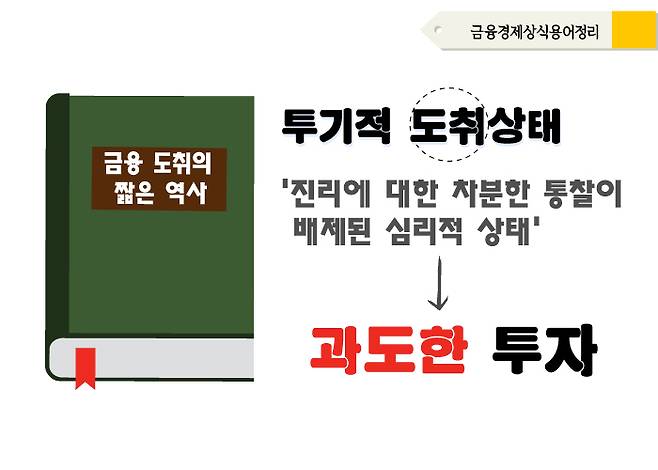 금융경제상식용어정리

금융 도취의 짧은 역사

투기적 도취상태

'진리에 대한 차분한 통찰이 배제된 심리적 상태'

과도한 투자